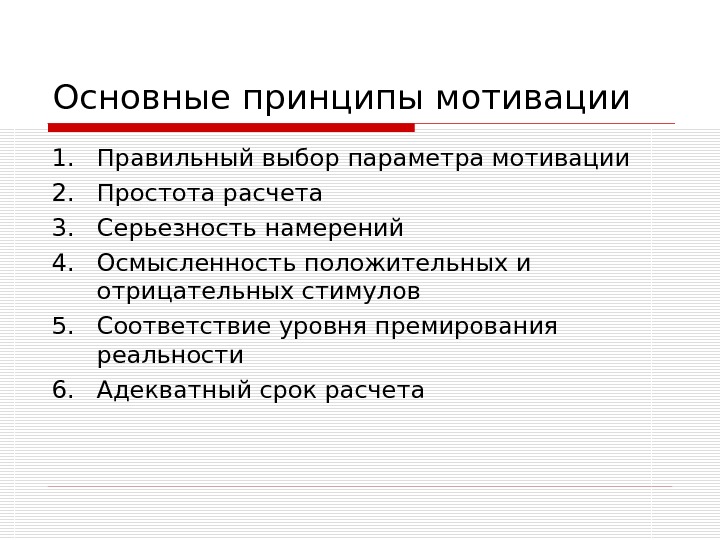 Основные принципы мотивации

1. Правильный выбор параметра мотивации
2. Простота расчета
3. Серьезность намерений
4. Осмысленность положительных и отрицательных стимулов
5. Соответствие уровня премирования реальности
6. Адекватный срок расчета